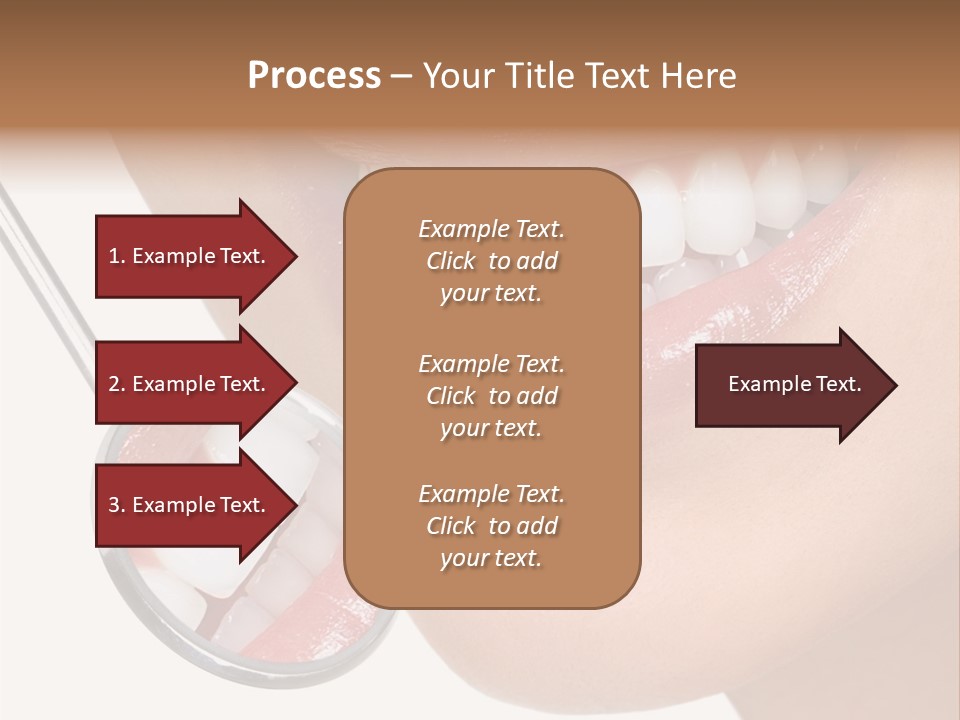 Process – Your Title Text Here

1. Example Text.

2. Example Text.

3. Example Text.

Example Text. Click to add your text.

Example Text. Click to add your text.

Example Text. Click to add your text.

Example Text.